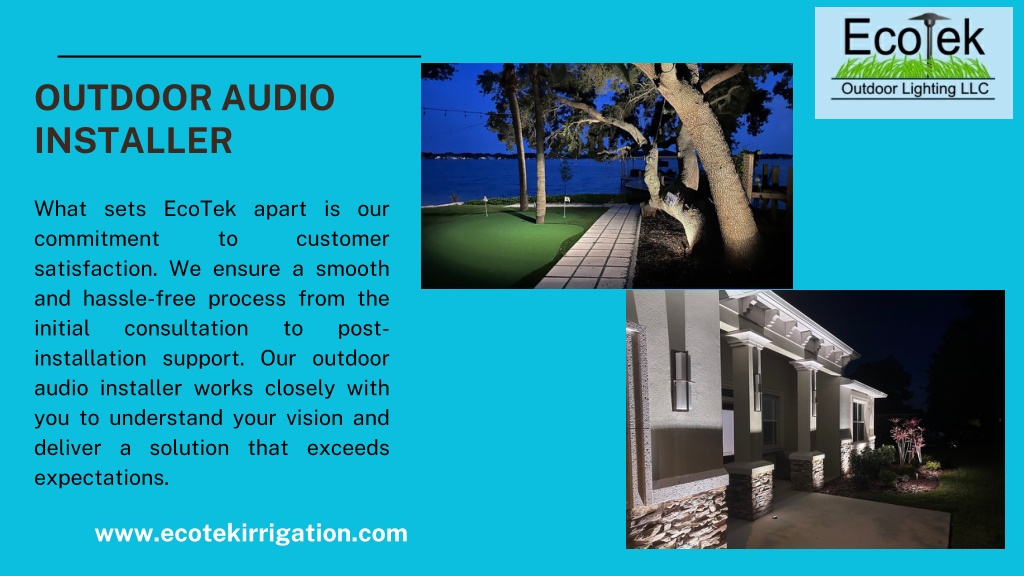 EcoTek
Outdoor Lighting LLC

OUTDOOR AUDIO INSTALLER

What sets EcoTek apart is our commitment to customer satisfaction. We ensure a smooth and hassle-free process from the initial consultation to post-installation support. Our outdoor audio installer works closely with you to understand your vision and deliver a solution that exceeds expectations.

www.ecotekirrigation.com